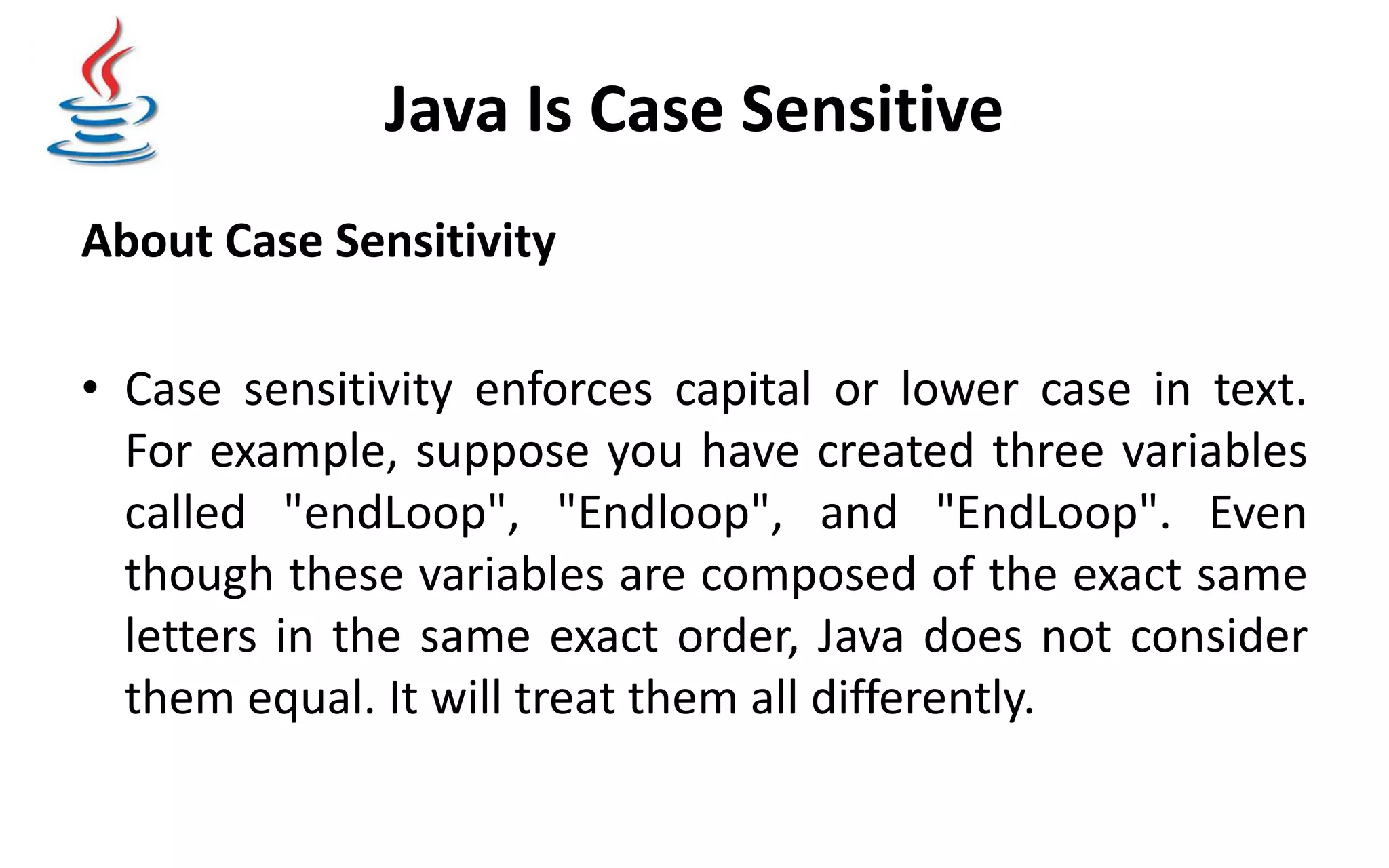 Java Is Case Sensitive

About Case Sensitivity

• Case sensitivity enforces capital or lower case in text. For example, suppose you have created three variables called "endLoop", "Endloop", and "EndLoop". Even though these variables are composed of the exact same letters in the same exact order, Java does not consider them equal. It will treat them all differently.